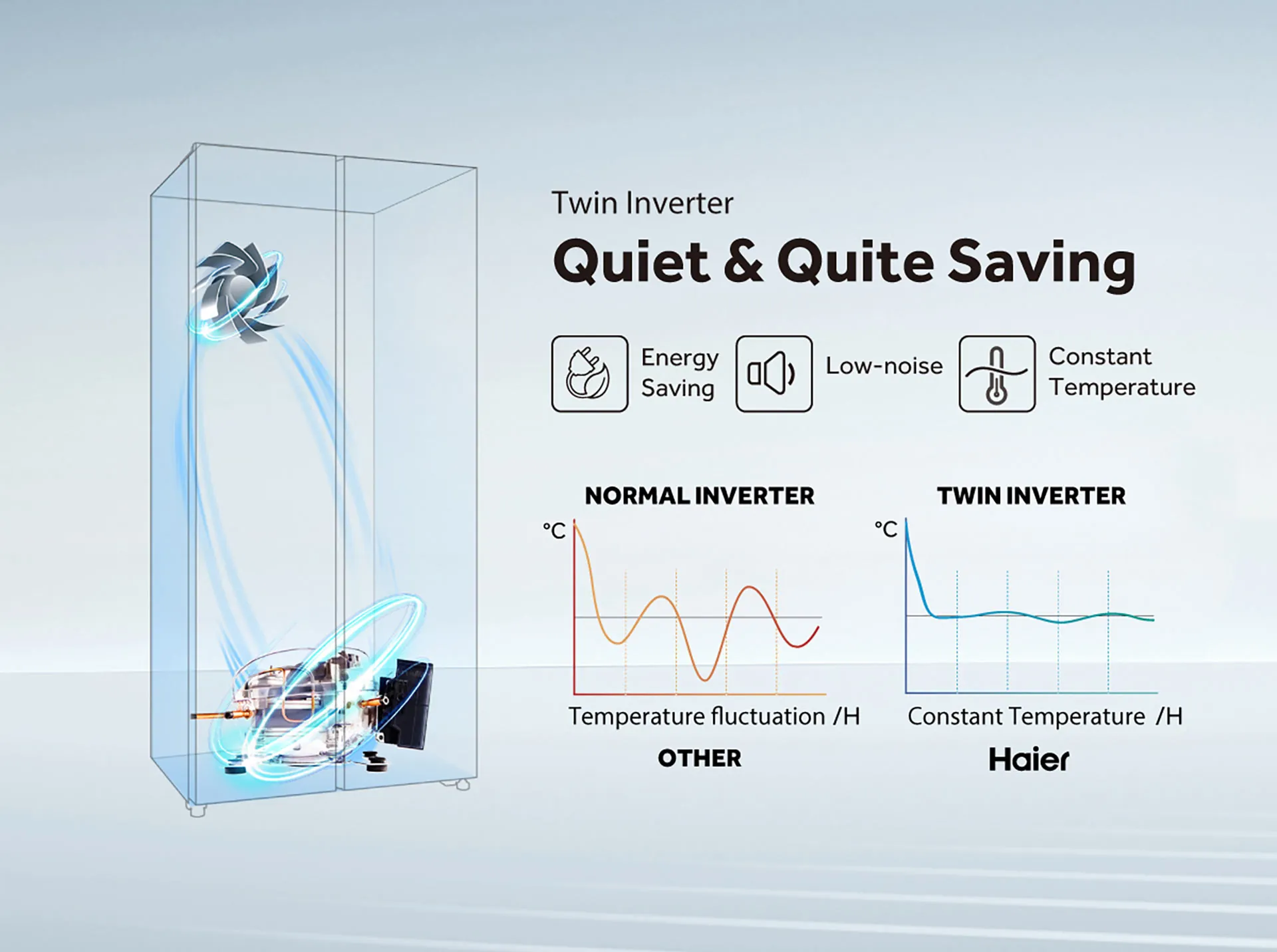 Twin Inverter

Quiet & Quite Saving

Energy Saving

Low-noise

Constant Temperature

NORMAL INVERTER

°C

Temperature fluctuation /H

OTHER

TWIN INVERTER

°C

Constant Temperature /H

Haier